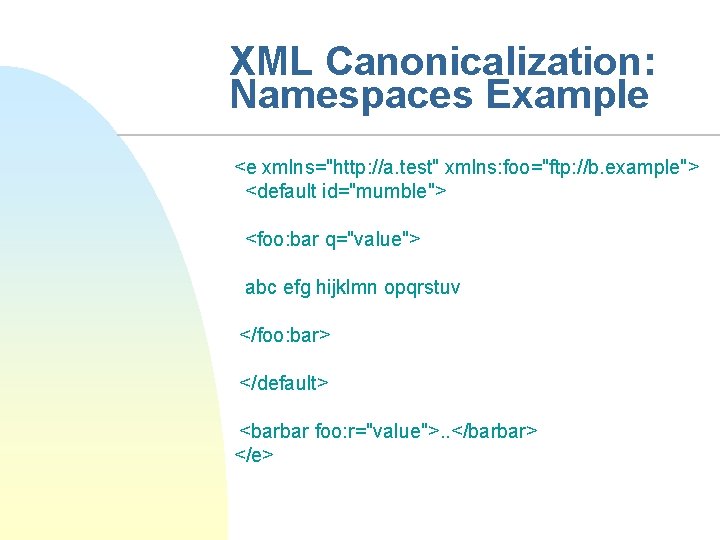 XML Canonicalization: Namespaces Example

<e xmlns="http://a.test" xmlns:foo="ftp://b.example">
<default id="mumble">

<foo:bar q="value">

abc efg hijklmn opqrstuv

</foo:bar>

</default>

<barbar foo:r="value">..</barbar>
</e>